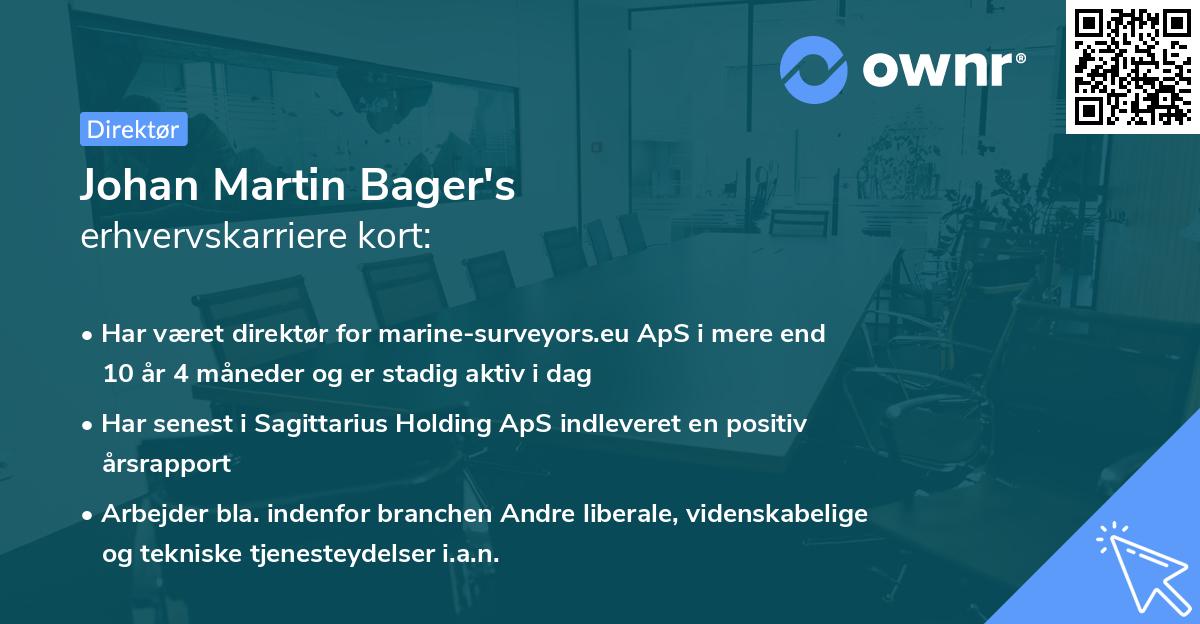 ownr®

Direktør

Johan Martin Bager's
erhvervskarriere kort:

• Har været direktør for marine-surveyors.eu ApS i mere end 10 år 4 måneder og er stadig aktiv i dag

• Har senest i Sagittarius Holding ApS indleveret en positiv årsrapport

• Arbejder bla. indenfor branchen Andre liberale, videnskabelige og tekniske tjenesteydelser i.a.n.